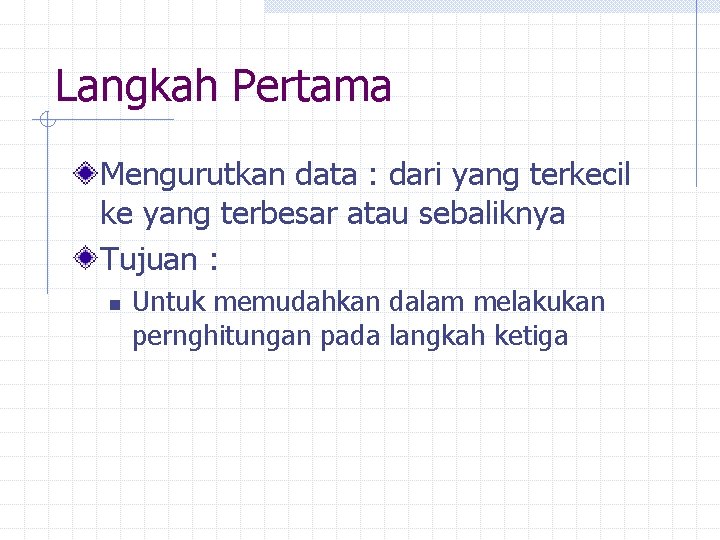 Langkah Pertama

Mengurutkan data : dari yang terkecil ke yang terbesar atau sebaliknya

Tujuan :

Untuk memudahkan dalam melakukan pernghitungan pada langkah ketiga